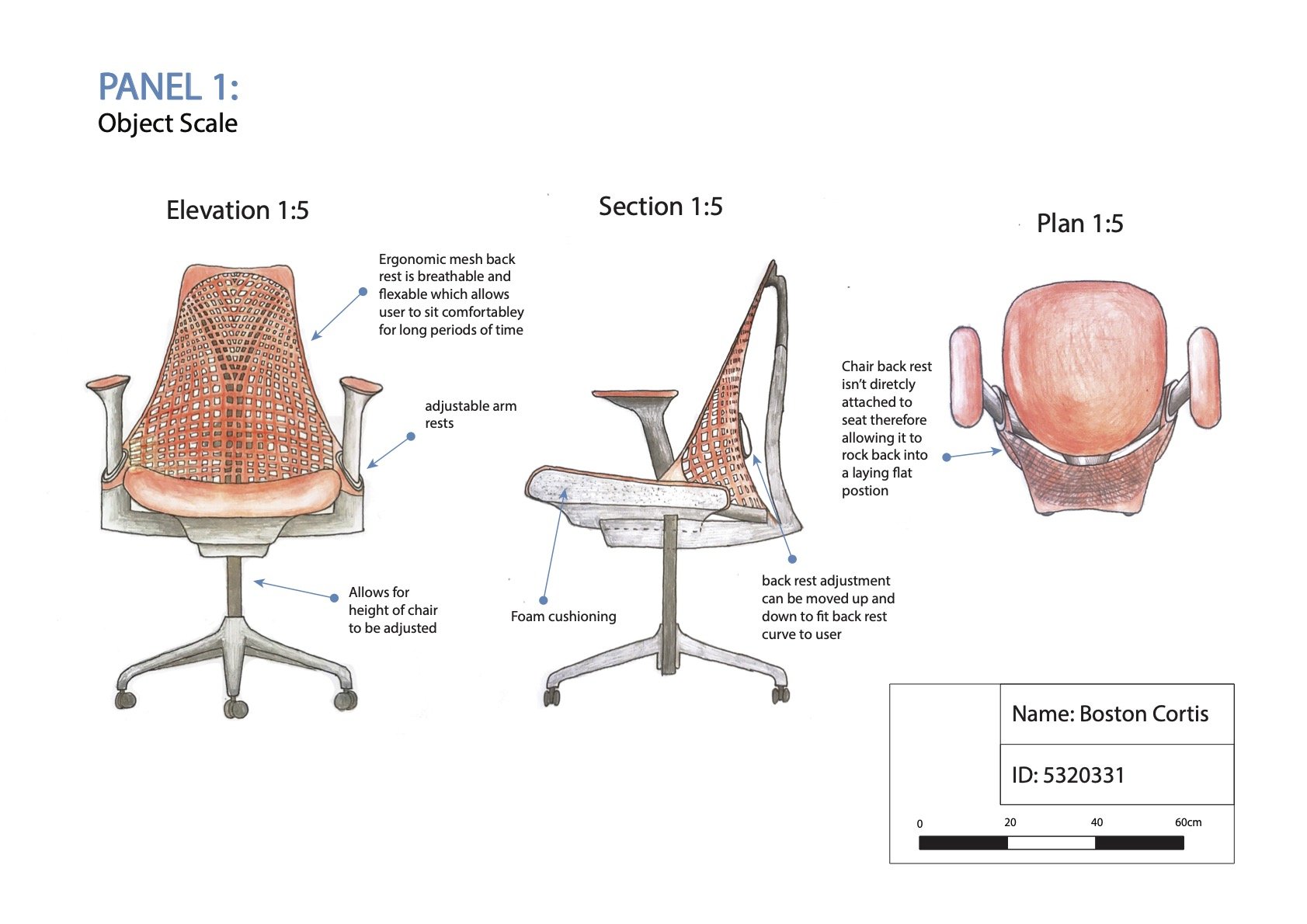 PANEL 1:
Object Scale

Elevation 1:5

Ergonomic mesh back rest is breathable and flexable which allows user to sit comfortabley for long periods of time

adjustable arm rests

Allows for height of chair to be adjusted

Section 1:5

Foam cushioning

back rest adjustment can be moved up and down to fit back rest curve to user

Plan 1:5

Chair back rest isn't diretcly attached to seat therefore allowing it to rock back into a laying flat postion

Name: Boston Cortis

ID: 5320331

0 20 40 60cm